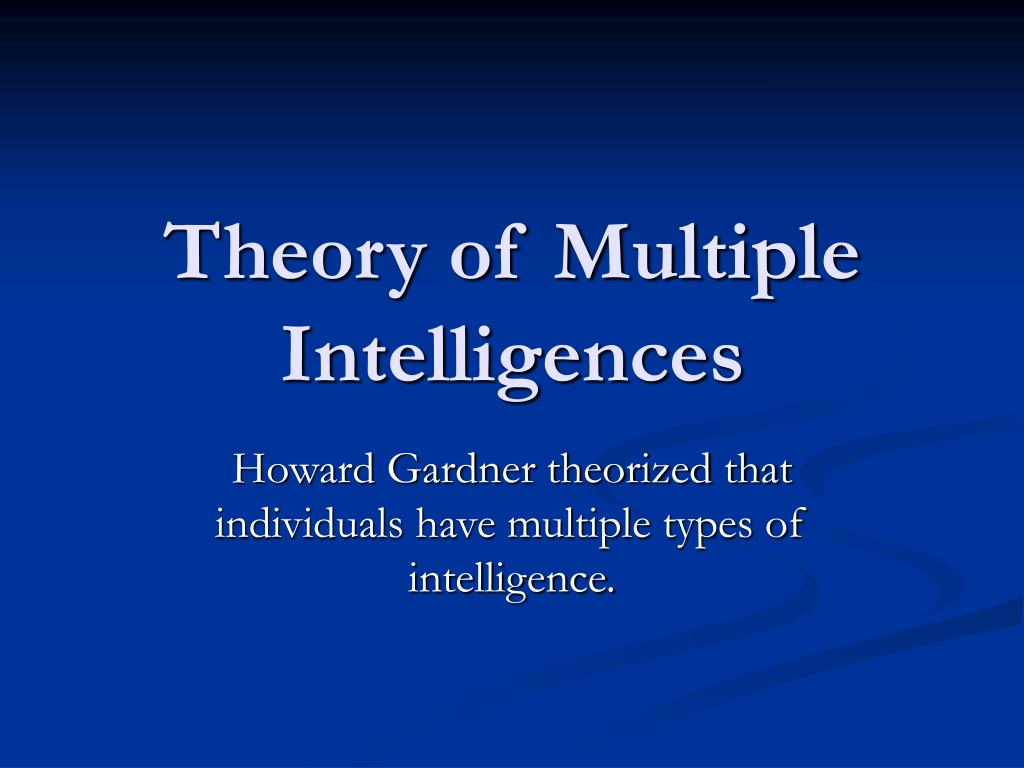 Theory of Multiple Intelligences

Howard Gardner theorized that individuals have multiple types of intelligence.